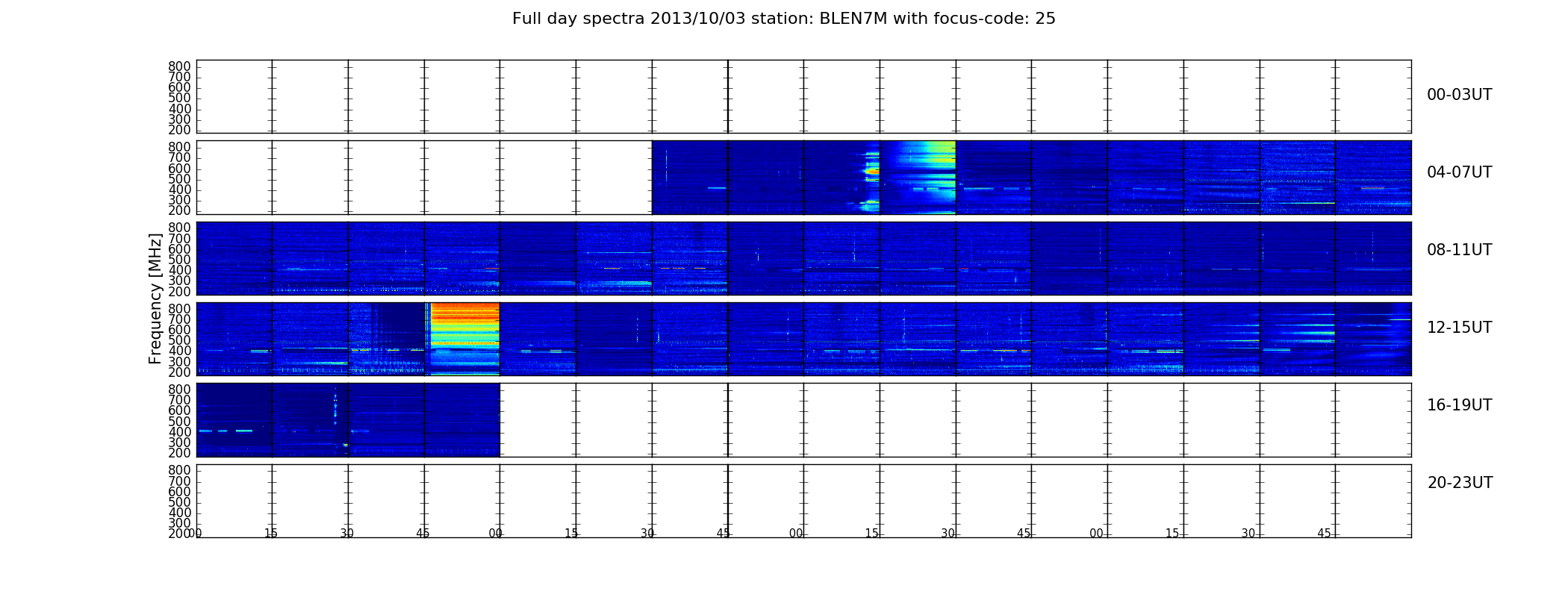 Full day spectra 2013/10/03 station: BLEN7M with focus-code: 25

Frequency [MHz]

800
700
600
500
400
300
200

00-03UT

800
700
600
500
400
300
200

04-07UT

800
700
600
500
400
300
200

08-11UT

800
700
600
500
400
300
200

12-15UT

800
700
600
500
400
300
200

16-19UT

800
700
600
500
400
300
200

20-23UT

00 15 30 45 00 15 30 45 00 15 30 45 00 15 30 45